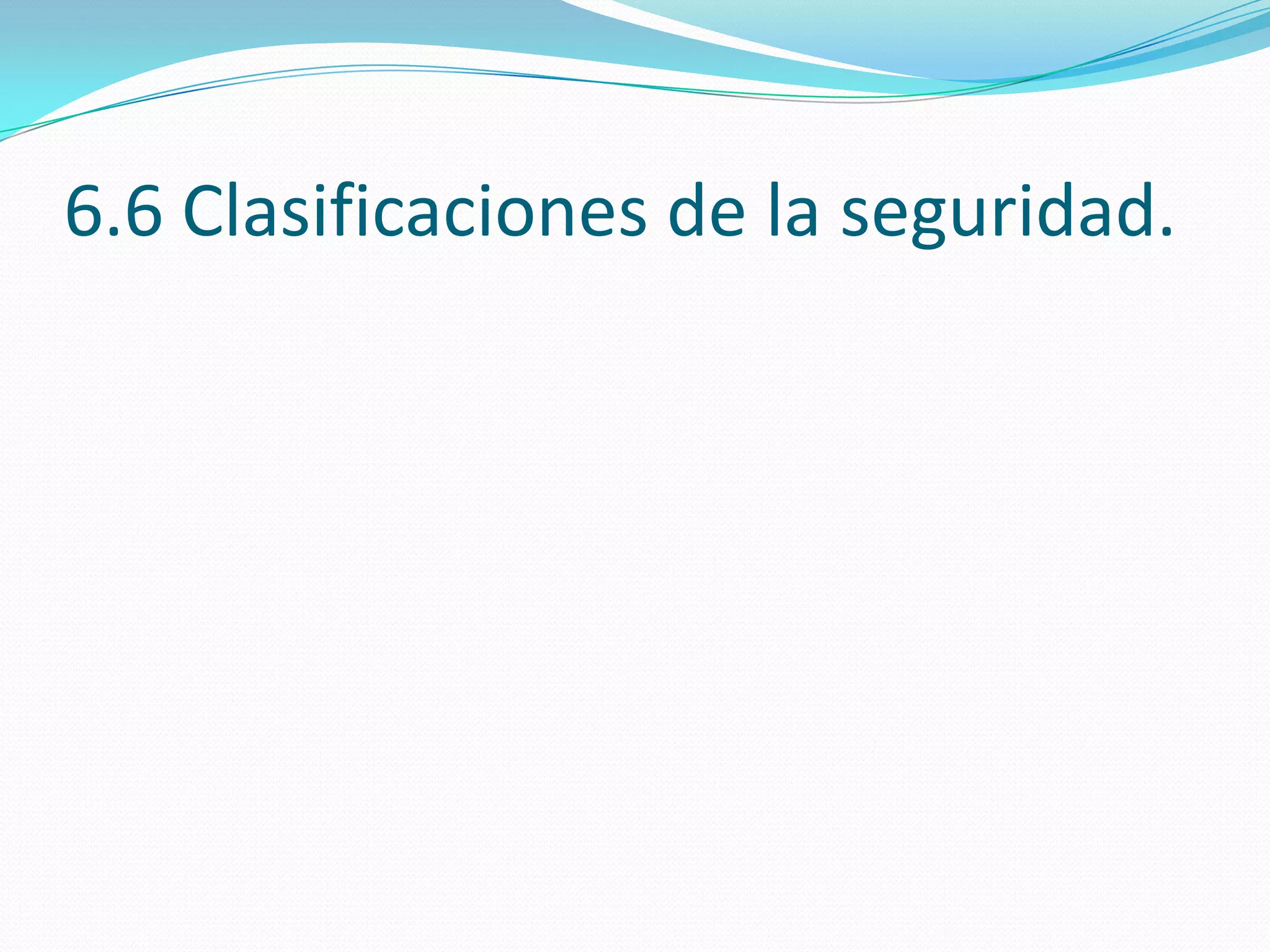 6.6 Clasificaciones de la seguridad.